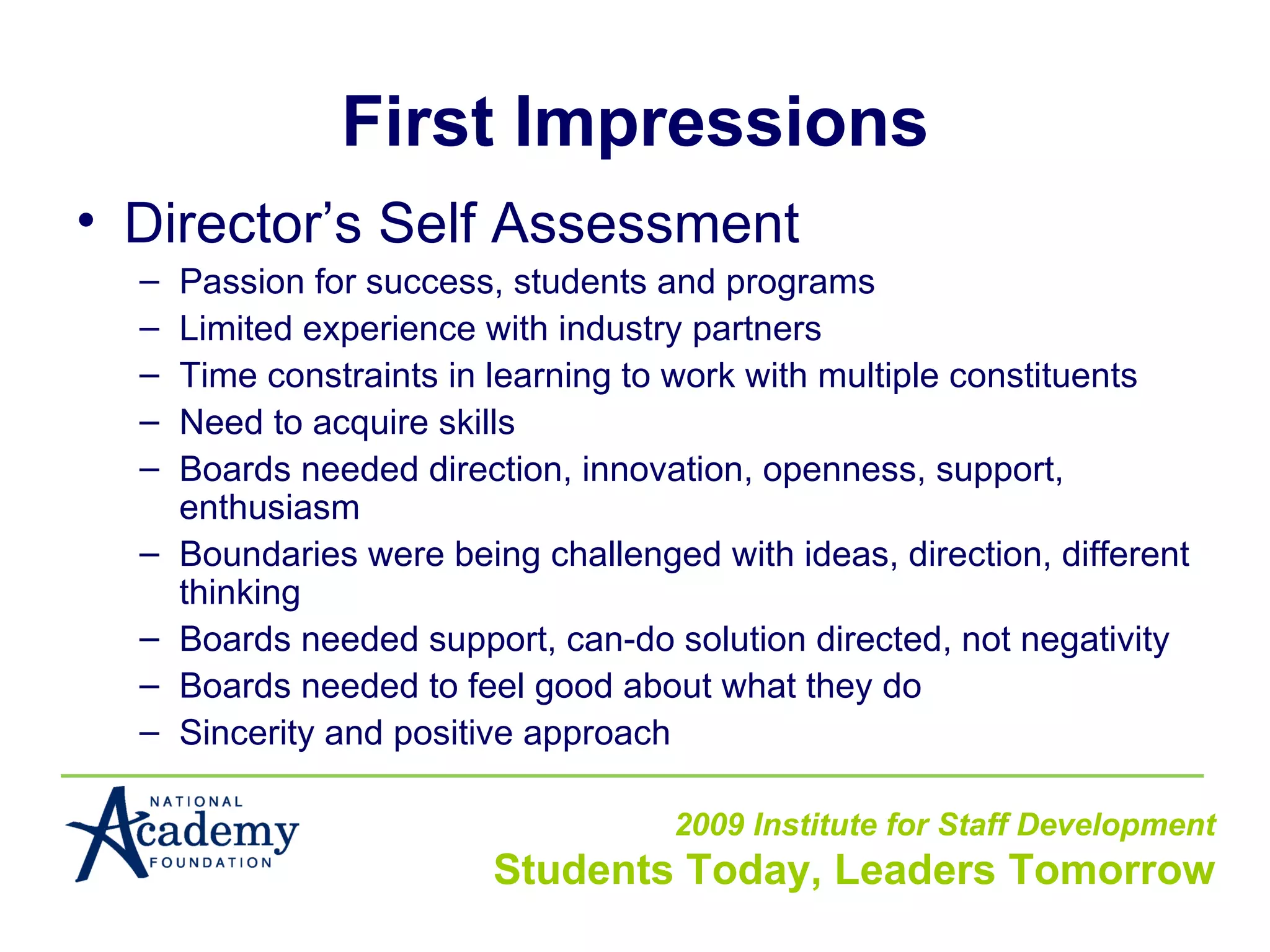 First Impressions

• Director’s Self Assessment

– Passion for success, students and programs
– Limited experience with industry partners
– Time constraints in learning to work with multiple constituents
– Need to acquire skills
– Boards needed direction, innovation, openness, support, enthusiasm
– Boundaries were being challenged with ideas, direction, different thinking
– Boards needed support, can-do solution directed, not negativity
– Boards needed to feel good about what they do
– Sincerity and positive approach

NATIONAL Academy FOUNDATION

2009 Institute for Staff Development
Students Today, Leaders Tomorrow